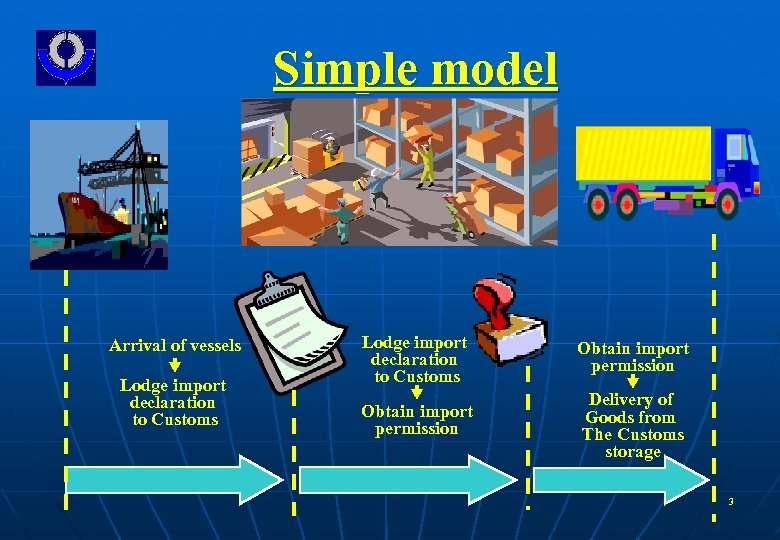 Simple model

Arrival of vessels
Lodge import declaration to Customs

Lodge import declaration to Customs
Obtain import permission

Obtain import permission
Delivery of Goods from The Customs storage

3